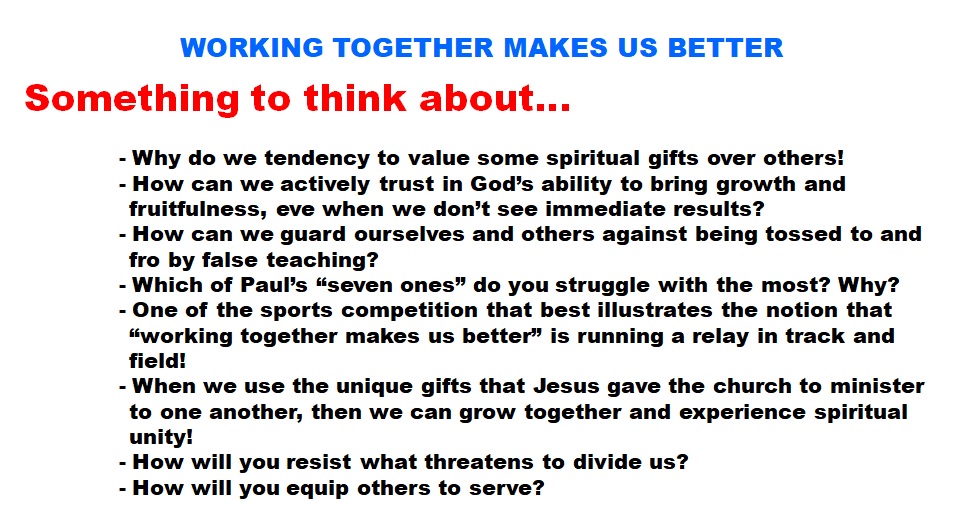 WORKING TOGETHER MAKES US BETTER

Something to think about…

- Why do we tendency to value some spiritual gifts over others!
- How can we actively trust in God's ability to bring growth and fruitfulness, eve when we don't see immediate results?
- How can we guard ourselves and others against being tossed to and fro by false teaching?
- Which of Paul's "seven ones" do you struggle with the most? Why?
- One of the sports competition that best illustrates the notion that "working together makes us better" is running a relay in track and field!
- When we use the unique gifts that Jesus gave the church to minister to one another, then we can grow together and experience spiritual unity!
- How will you resist what threatens to divide us?
- How will you equip others to serve?